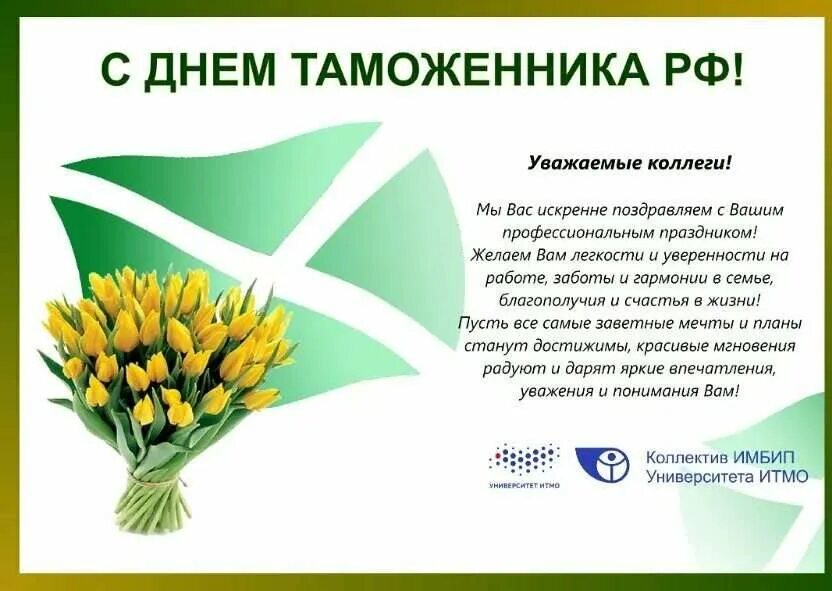 С ДНЕМ ТАМОЖЕННИКА РФ!

Уважаемые коллеги!

Мы Вас искренне поздравляем с Вашим профессиональным праздником! Желаем Вам легкости и уверенности на работе, заботы и гармонии в семье, благополучия и счастья в жизни! Пусть все самые заветные мечты и планы станут достижимы, красивые мгновения радуют и дарят яркие впечатления, уважения и понимания Вам!

УНИВЕРСИТЕТ ИТМО

Коллектив ИМБИП Университета ИТМО